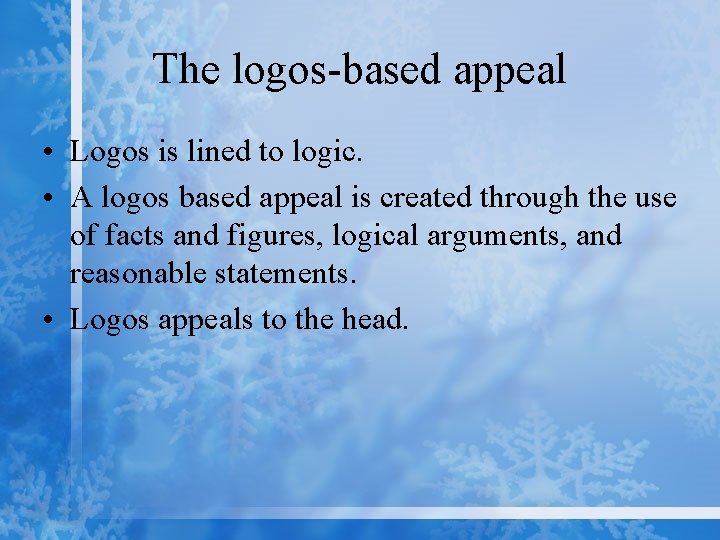 The logos-based appeal

• Logos is lined to logic.
• A logos based appeal is created through the use of facts and figures, logical arguments, and reasonable statements.
• Logos appeals to the head.